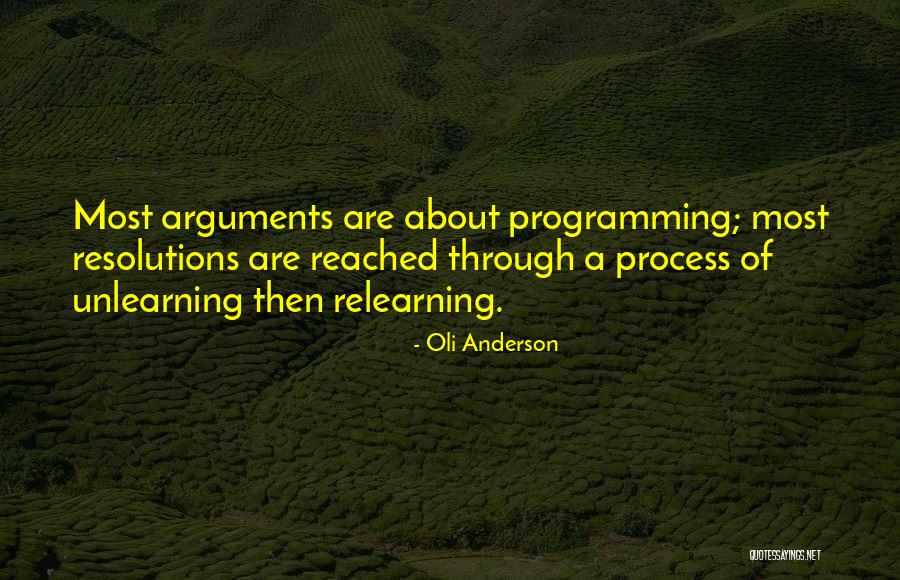 Most arguments are about programming; most resolutions are reached through a process of unlearning then relearning.

- Oli Anderson

QUOTESSAYINGS.NET